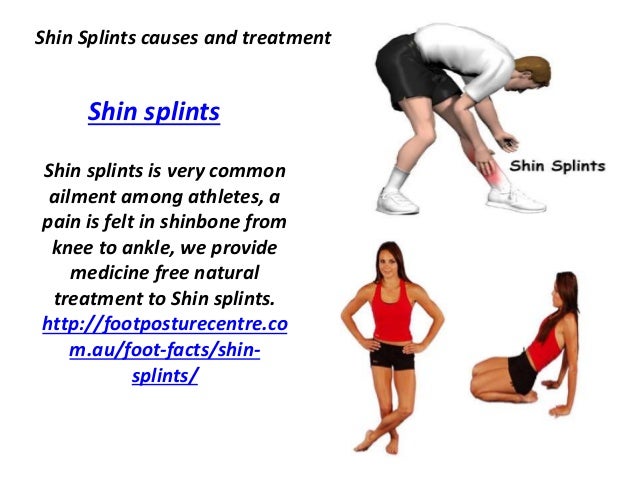 Shin Splints causes and treatment

Shin splints

Shin splints is very common ailment among athletes, a pain is felt in shinbone from knee to ankle, we provide medicine free natural treatment to Shin splints. http://footposturecentre.com.au/foot-facts/shin-splints/

Shin Splints